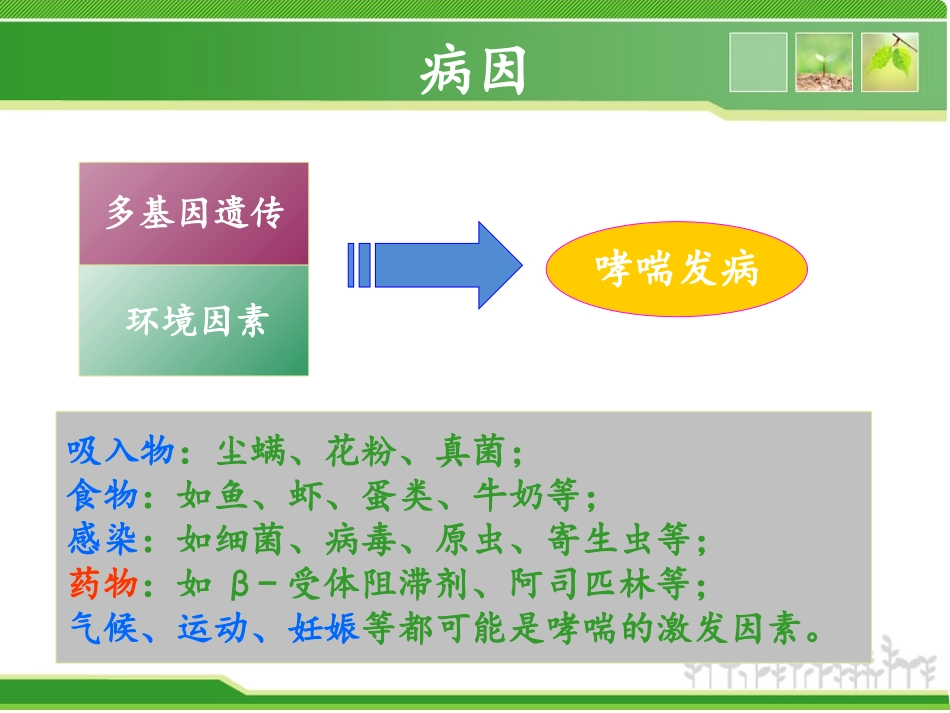 病因

多基因遗传

环境因素

哮喘发病

吸入物：尘螨、花粉、真菌；
食物：如鱼、虾、蛋类、牛奶等；
感染：如细菌、病毒、原虫、寄生虫等；
药物：如β-受体阻滞剂、阿司匹林等；
气候、运动、妊娠等都可能是哮喘的激发因素。